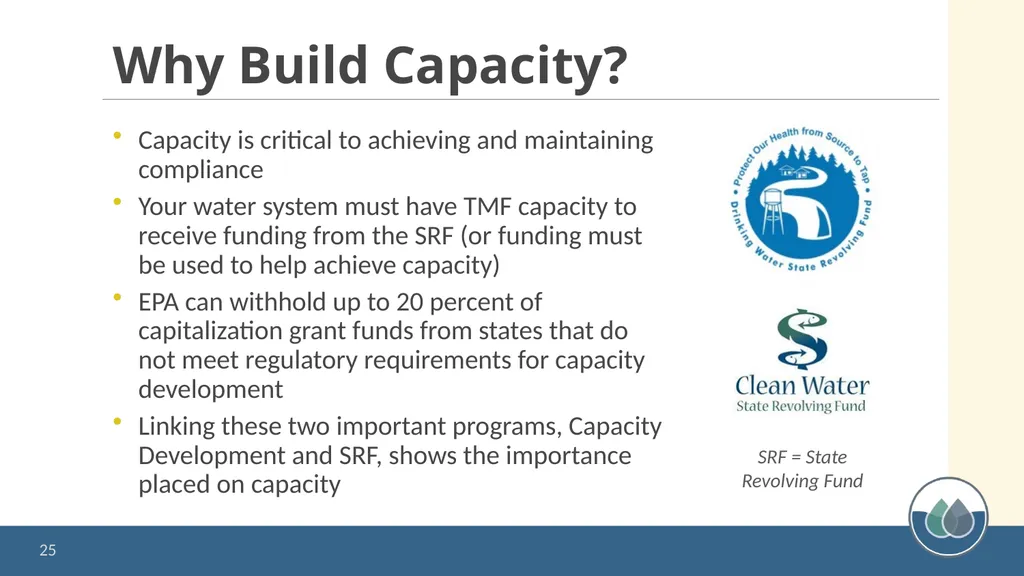 Why Build Capacity?

• Capacity is critical to achieving and maintaining compliance

• Your water system must have TMF capacity to receive funding from the SRF (or funding must be used to help achieve capacity)

• EPA can withhold up to 20 percent of capitalization grant funds from states that do not meet regulatory requirements for capacity development

• Linking these two important programs, Capacity Development and SRF, shows the importance placed on capacity

Protect Our Health from Source to Tap
Drinking Water State Revolving Fund

Clean Water
State Revolving Fund

SRF = State Revolving Fund

25